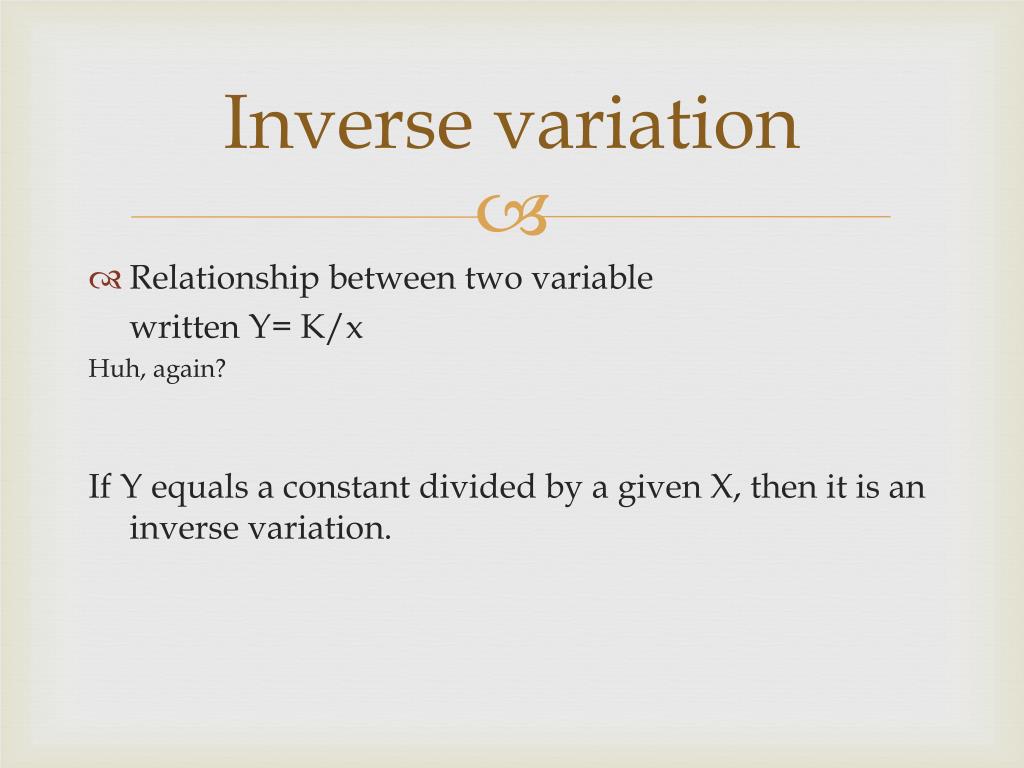 Inverse variation

Relationship between two variable written Y= K/x

Huh, again?

If Y equals a constant divided by a given X, then it is an inverse variation.